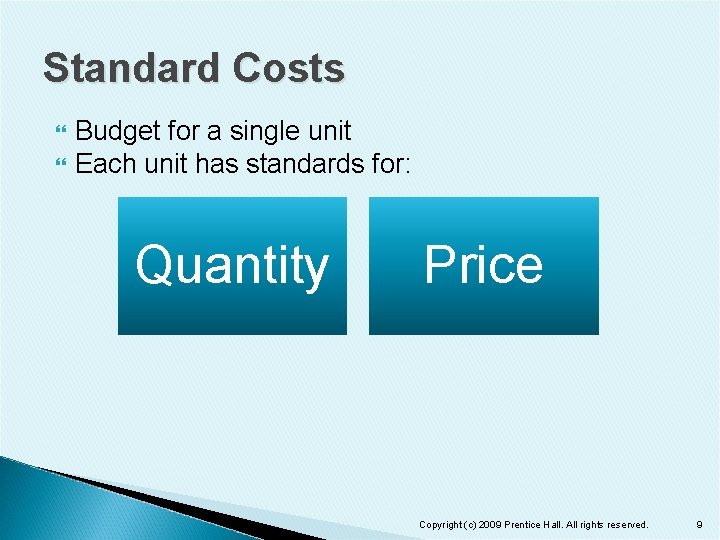 Standard Costs

Budget for a single unit
Each unit has standards for:

Quantity

Price

Copyright (c) 2009 Prentice Hall. All rights reserved. 9